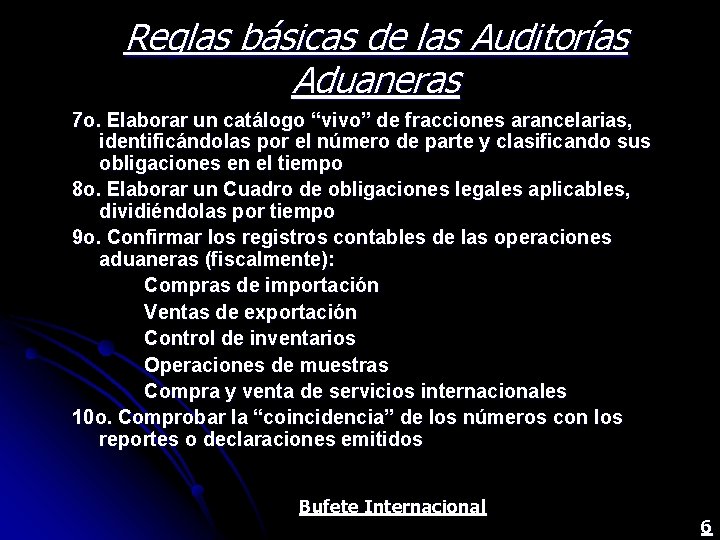 Reglas básicas de las Auditorías Aduaneras

7o. Elaborar un catálogo “vivo” de fracciones arancelarias, identificándolas por el número de parte y clasificando sus obligaciones en el tiempo

8o. Elaborar un Cuadro de obligaciones legales aplicables, dividiéndolas por tiempo

9o. Confirmar los registros contables de las operaciones aduaneras (fiscalmente):

Compras de importación

Ventas de exportación

Control de inventarios

Operaciones de muestras

Compra y venta de servicios internacionales

10o. Comprobar la “coincidencia” de los números con los reportes o declaraciones emitidos

Bufete Internacional

6